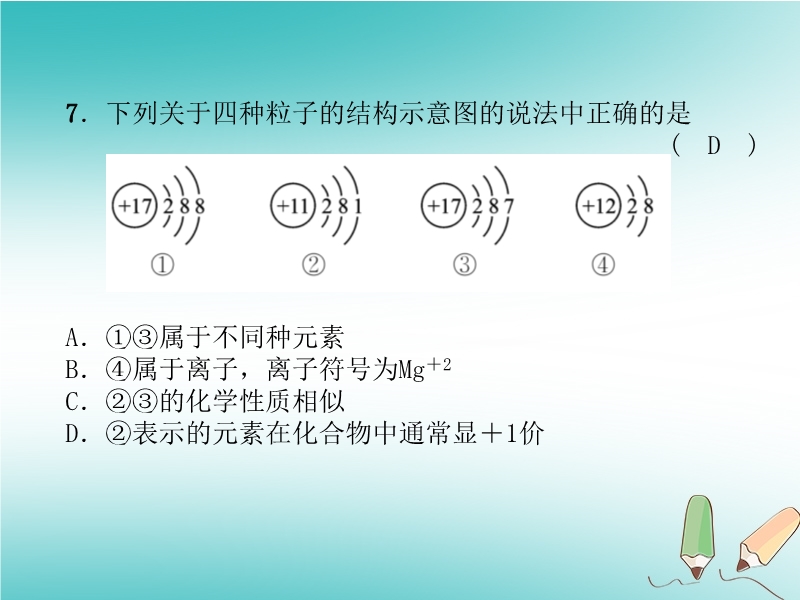 7. 下列关于四种粒子的结构示意图的说法中正确的是
( D )

+17 2 8 8
①
+11 2 8 1
②
+17 2 8 7
③
+12 2 8
④

A. ①③属于不同种元素
B. ④属于离子，离子符号为$Mg^{+2}$
C. ②③的化学性质相似
D. ②表示的元素在化合物中通常显＋1价